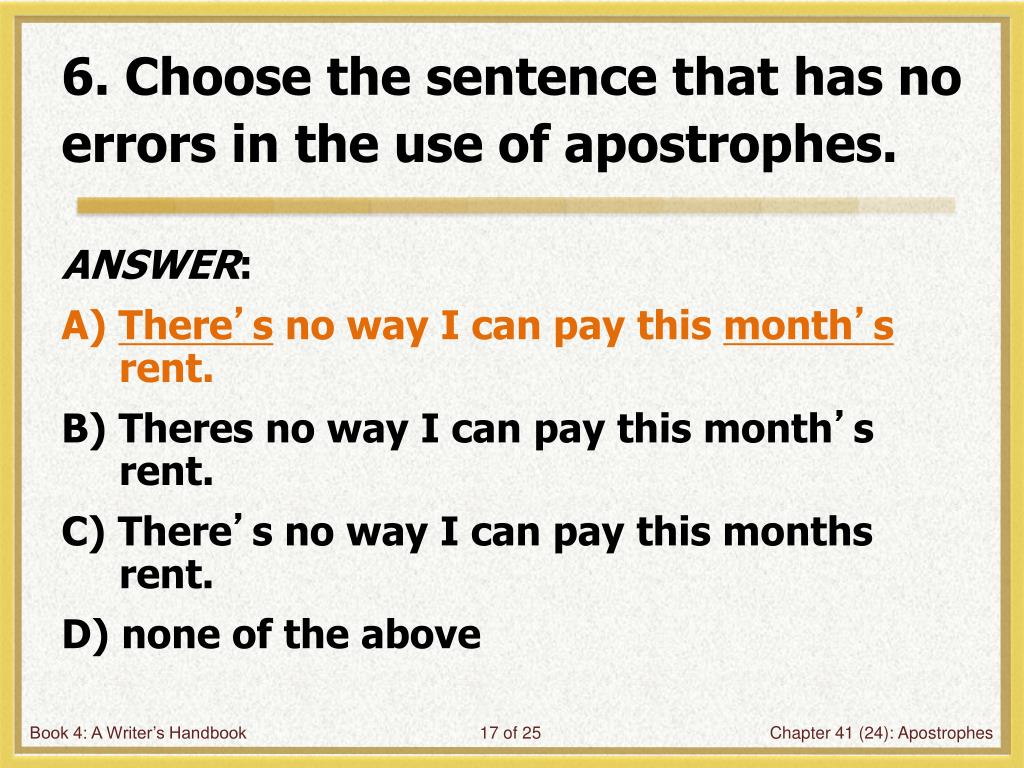 6. Choose the sentence that has no errors in the use of apostrophes.

ANSWER:

A) There's no way I can pay this month's rent.

B) Theres no way I can pay this month's rent.

C) There's no way I can pay this months rent.

D) none of the above

Book 4: A Writer's Handbook

17 of 25

Chapter 41 (24): Apostrophes